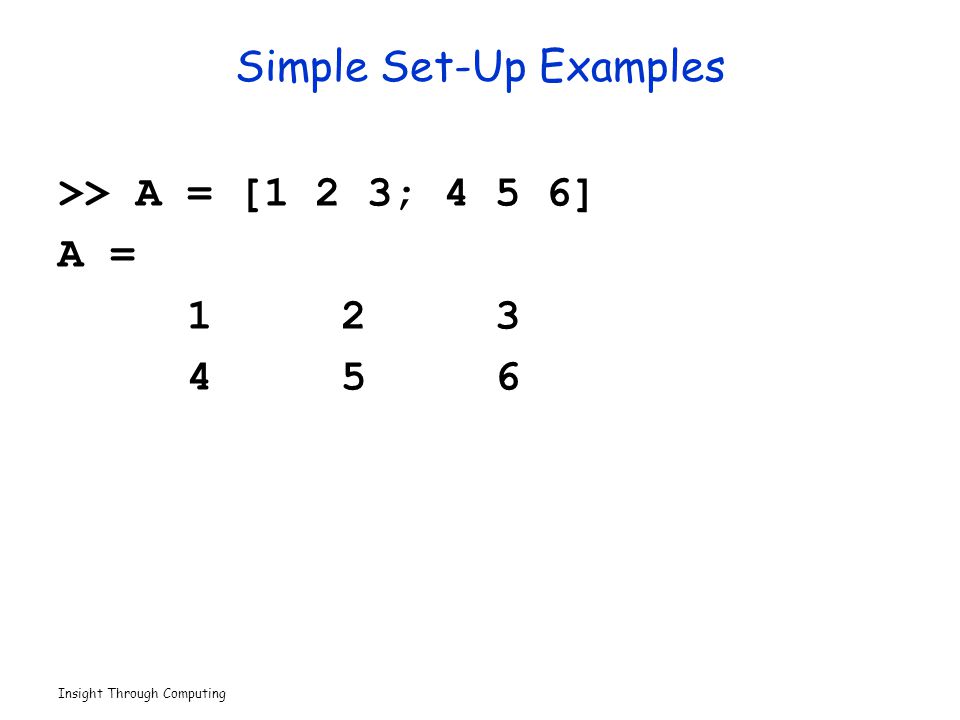 Simple Set-Up Examples

>> A = [1 2 3; 4 5 6]

A =

1 2 3

4 5 6

Insight Through Computing